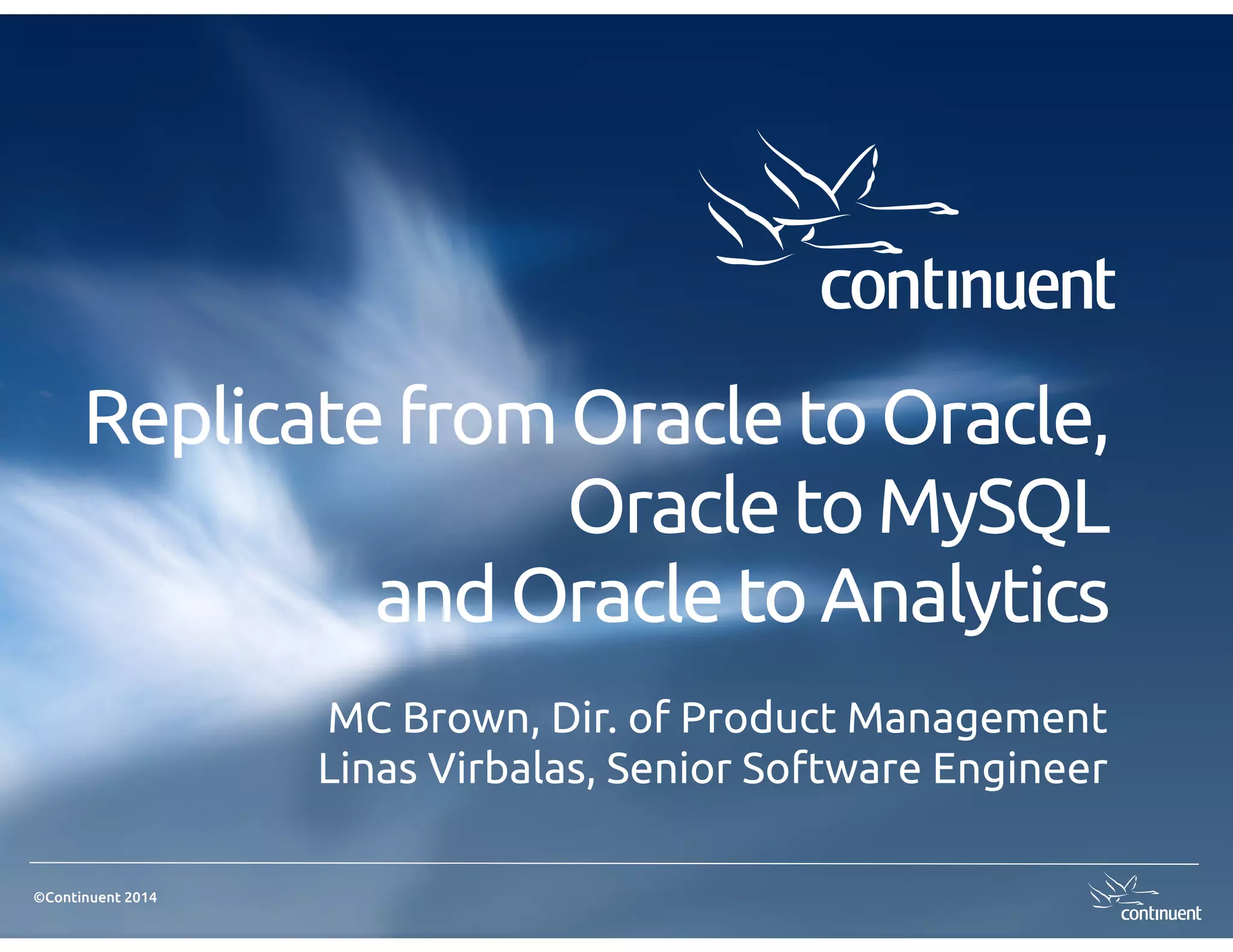 continuent

Replicate from Oracle to Oracle,
Oracle to MySQL
and Oracle to Analytics

MC Brown, Dir. of Product Management
Linas Virbalas, Senior Software Engineer

©Continuent 2014

continuent